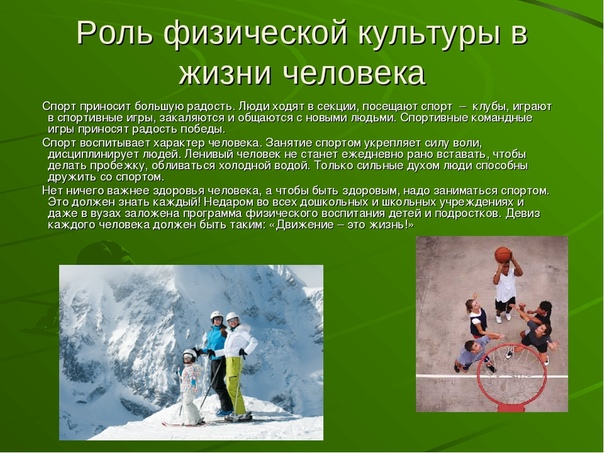 Роль физической культуры в жизни человека

Спорт приносит большую радость. Люди ходят в секции, посещают спорт – клубы, играют в спортивные игры, закаляются и общаются с новыми людьми. Спортивные командные игры приносят радость победы.

Спорт воспитывает характер человека. Занятие спортом укрепляет силу воли, дисциплинирует людей. Ленивый человек не станет ежедневно рано вставать, чтобы делать пробежку, обливаться холодной водой. Только сильные духом люди способны дружить со спортом.

Нет ничего важнее здоровья человека, а чтобы быть здоровым, надо заниматься спортом. Это должен знать каждый! Недаром во всех дошкольных и школьных учреждениях и даже в вузах заложена программа физического воспитания детей и подростков. Девиз каждого человека должен быть таким: «Движение – это жизнь!»